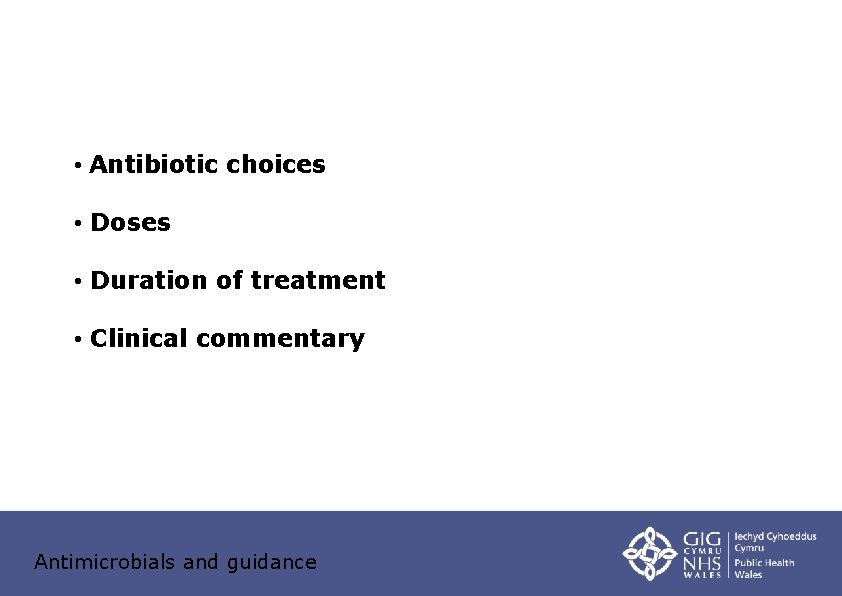 • Antibiotic choices

• Doses

• Duration of treatment

• Clinical commentary

Antimicrobials and guidance

GIG CYMRU NHS WALES

Iechyd Cyhoeddus Cymru

Public Health Wales